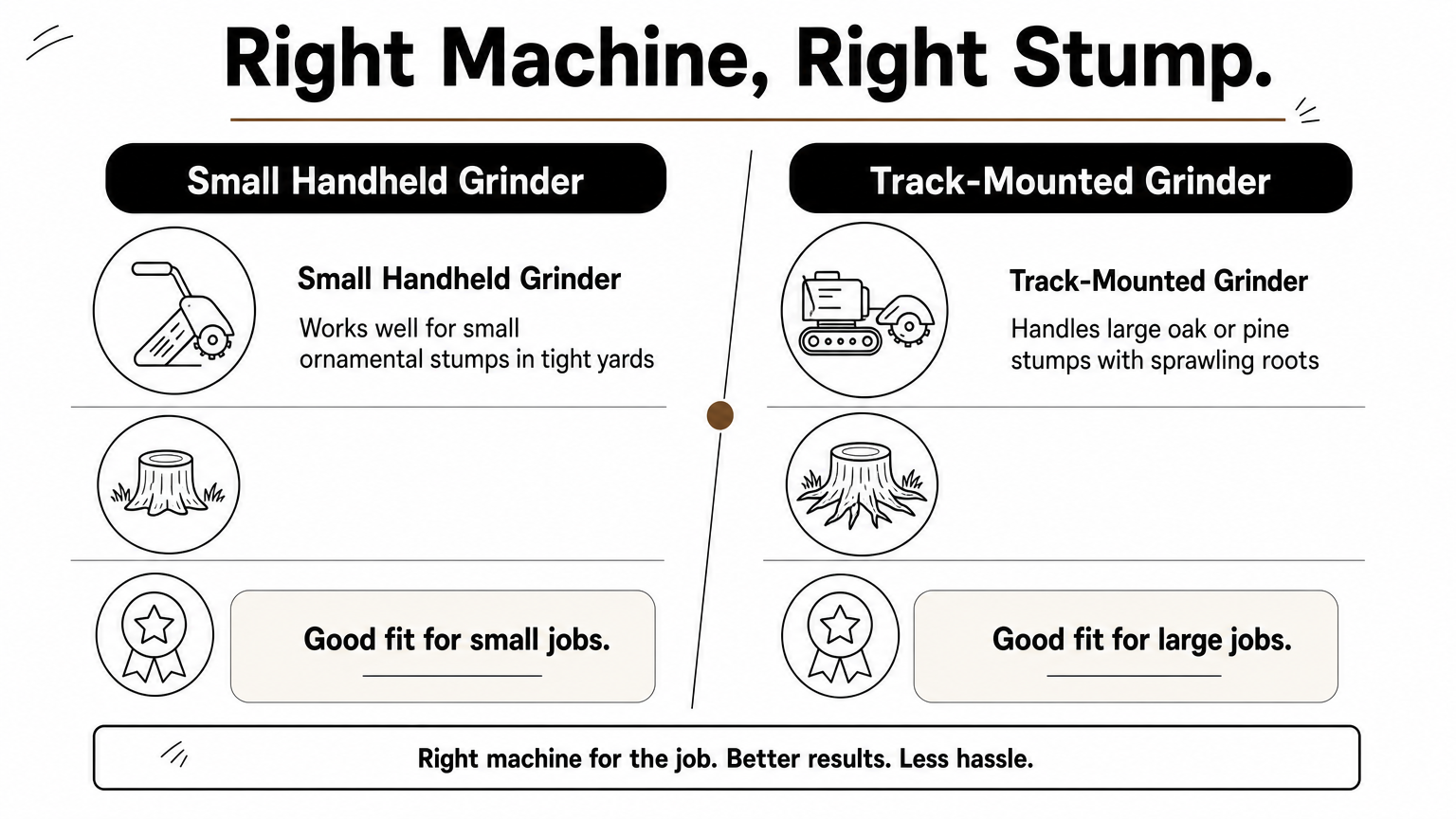 Right Machine, Right Stump.

Small Handheld Grinder

Small Handheld Grinder

Works well for small ornamental stumps in tight yards

Good fit for small jobs.

Track-Mounted Grinder

Track-Mounted Grinder

Handles large oak or pine stumps with sprawling roots

Good fit for large jobs.

Right machine for the job. Better results. Less hassle.